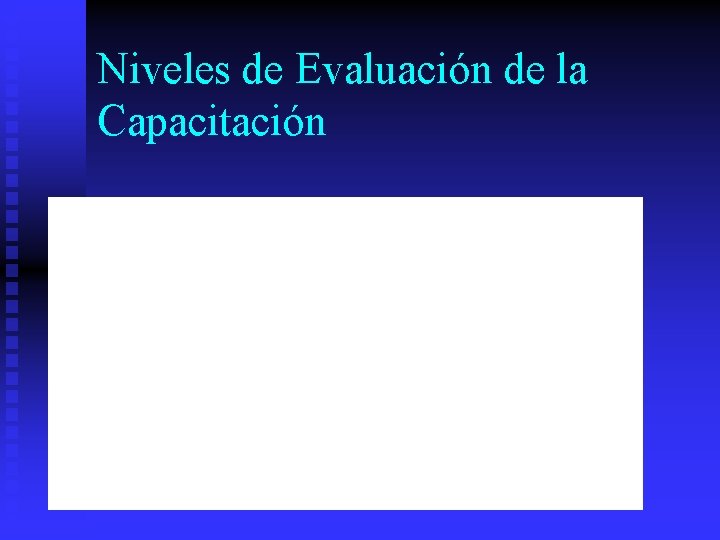 Niveles de Evaluación de la Capacitación